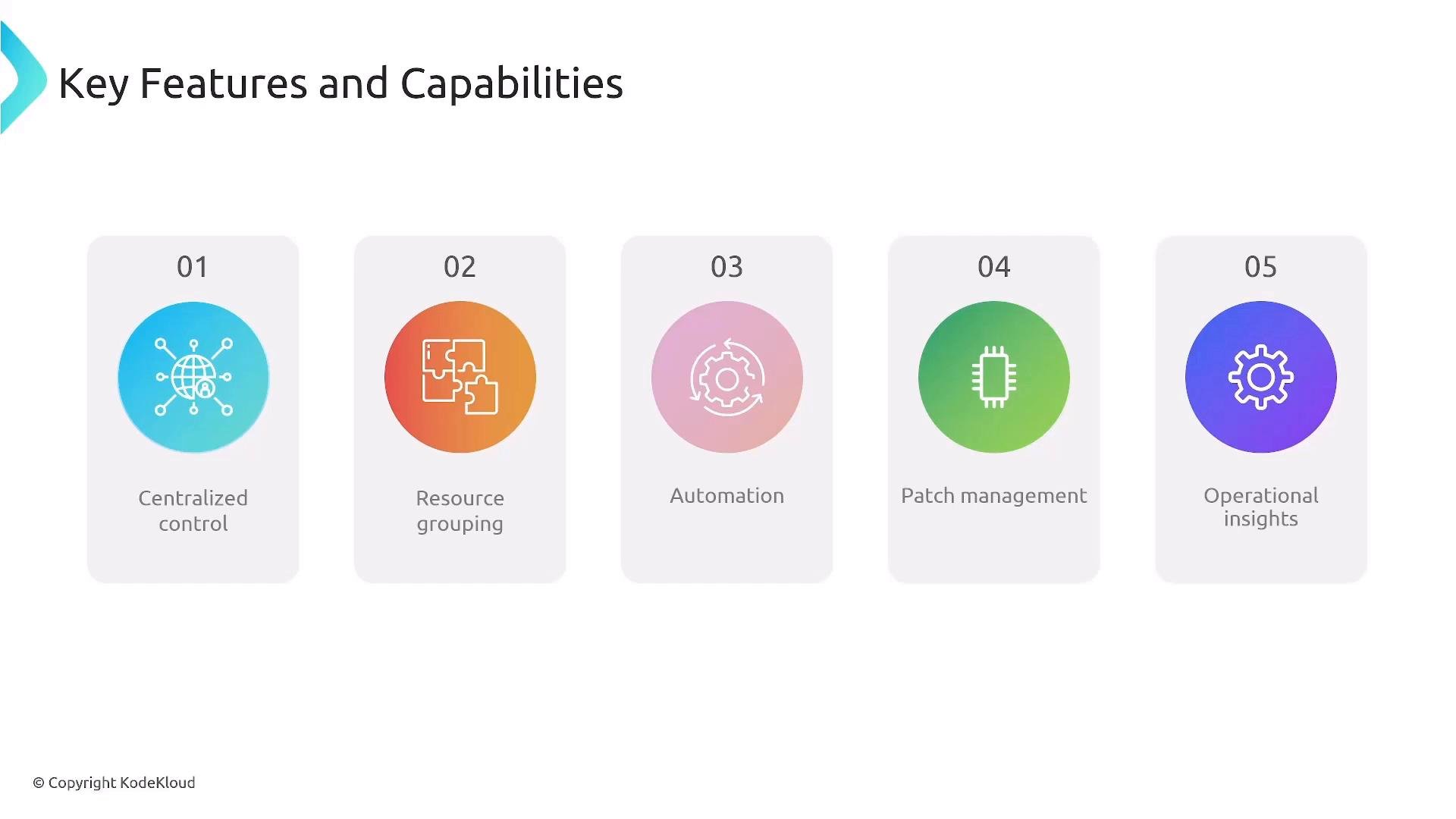 Key Features and Capabilities

01

Centralized control

02

Resource grouping

03

Automation

04

Patch management

05

Operational insights

© Copyright KodeKloud